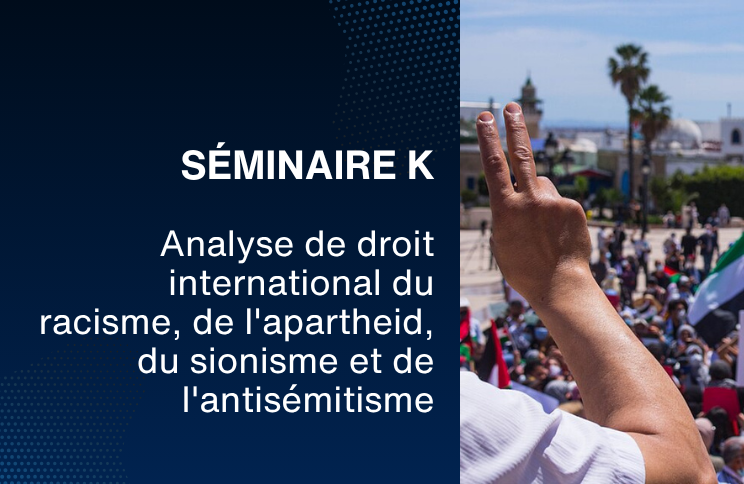 SÉMINAIRE K

Analyse de droit international du racisme, de l'apartheid, du sionisme et de l'antisémitisme